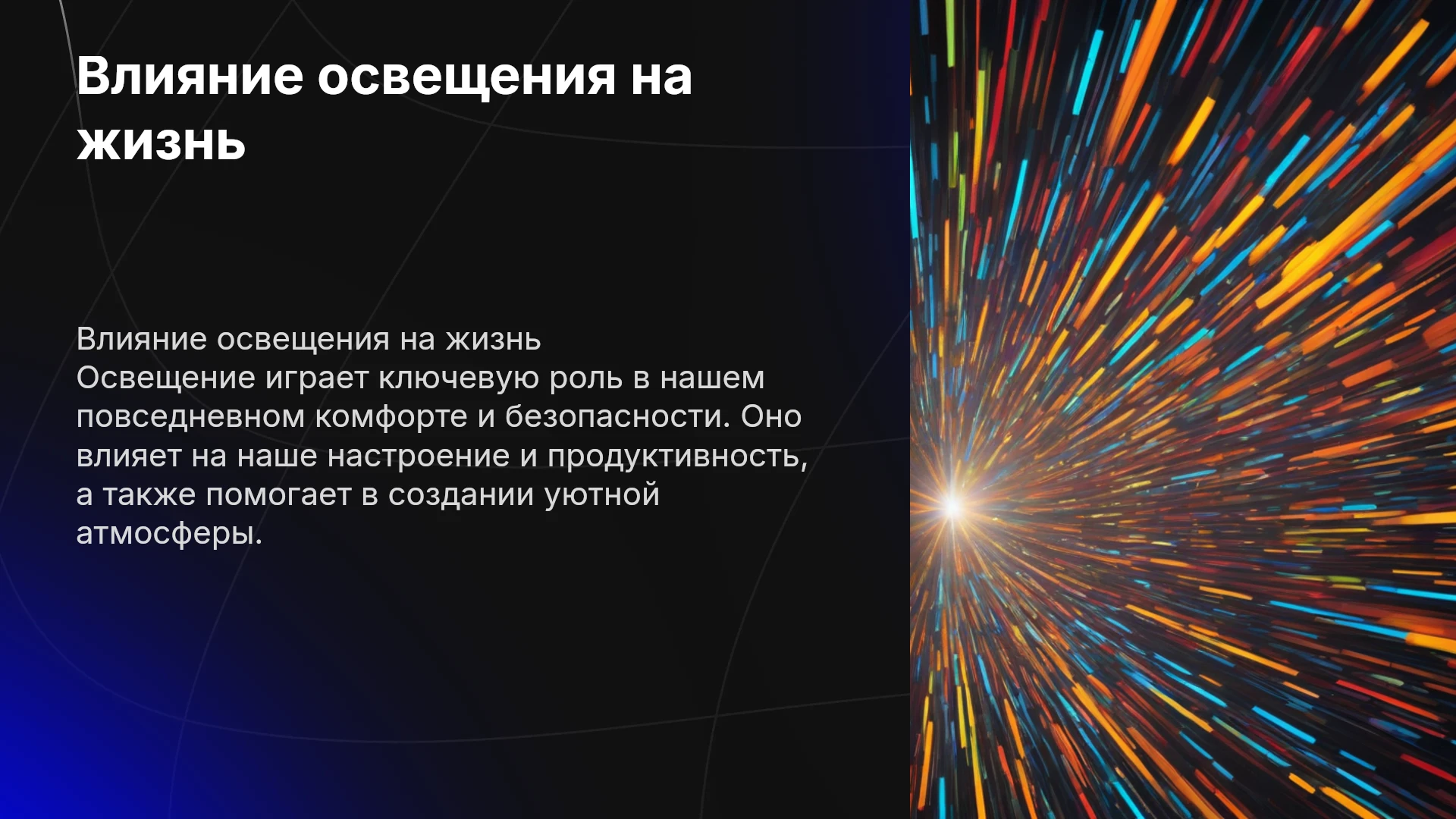 Влияние освещения на жизнь

Влияние освещения на жизнь
Освещение играет ключевую роль в нашем повседневном комфорте и безопасности. Оно влияет на наше настроение и продуктивность, а также помогает в создании уютной атмосферы.